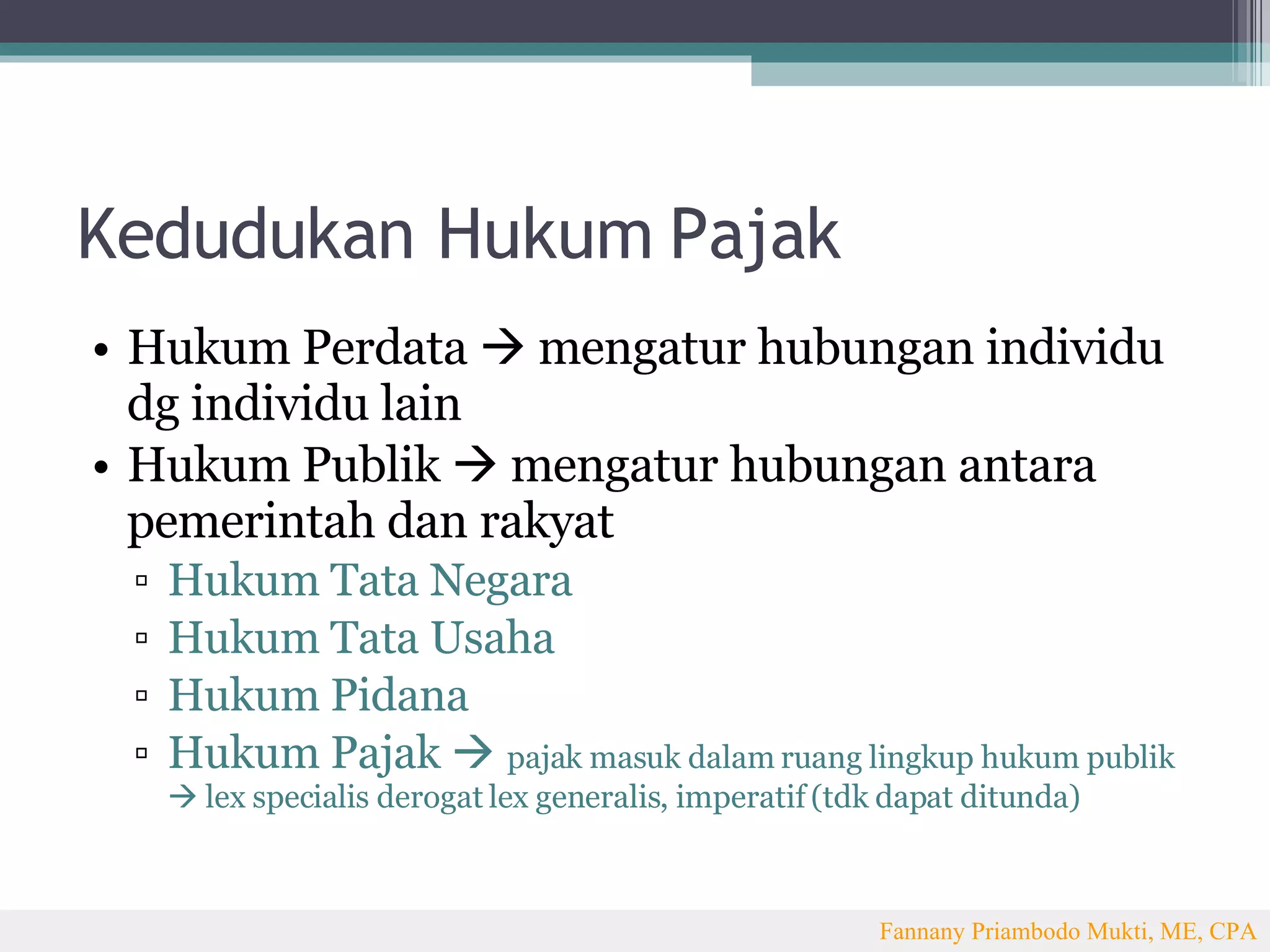 Kedudukan Hukum Pajak

• Hukum Perdata → mengatur hubungan individu dg individu lain
• Hukum Publik → mengatur hubungan antara pemerintah dan rakyat
▫ Hukum Tata Negara
▫ Hukum Tata Usaha
▫ Hukum Pidana
▫ Hukum Pajak → pajak masuk dalam ruang lingkup hukum publik → lex specialis derogat lex generalis, imperatif (tdk dapat ditunda)

Fannany Priambodo Mukti, ME, CPA